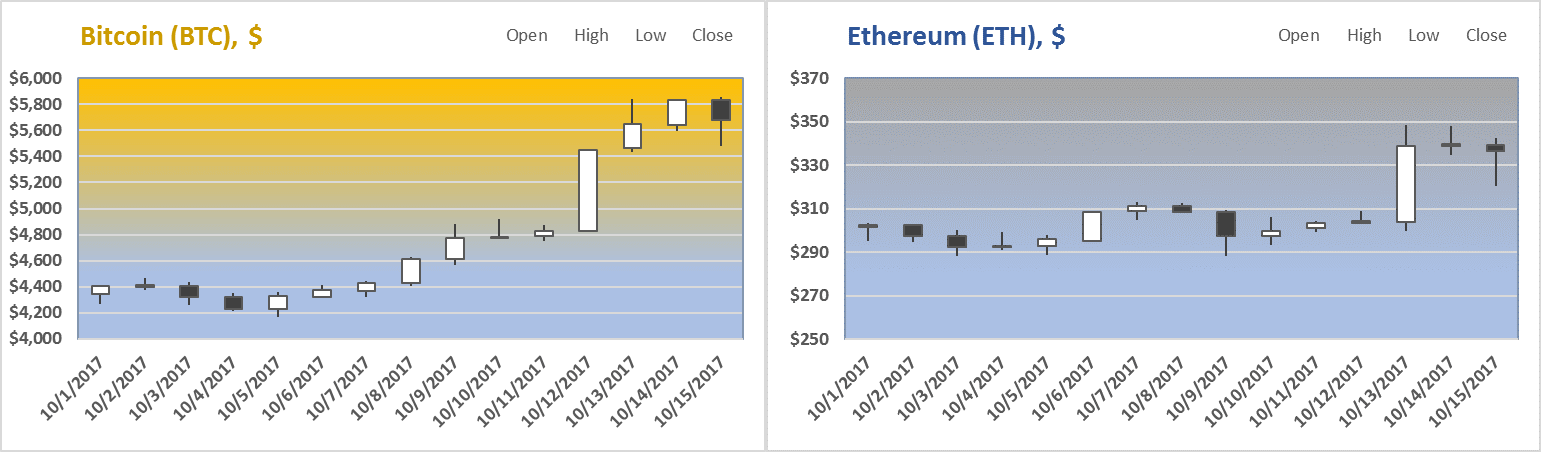 Bitcoin (BTC), $

Open High Low Close

$6,000
$5,800
$5,600
$5,400
$5,200
$5,000
$4,800
$4,600
$4,400
$4,200
$4,000

10/1/2017
10/2/2017
10/3/2017
10/4/2017
10/5/2017
10/6/2017
10/7/2017
10/8/2017
10/9/2017
10/10/2017
10/11/2017
10/12/2017
10/13/2017
10/14/2017
10/15/2017

Ethereum (ETH), $

Open High Low Close

$370
$350
$330
$310
$290
$270
$250

10/1/2017
10/2/2017
10/3/2017
10/4/2017
10/5/2017
10/6/2017
10/7/2017
10/8/2017
10/9/2017
10/10/2017
10/11/2017
10/12/2017
10/13/2017
10/14/2017
10/15/2017